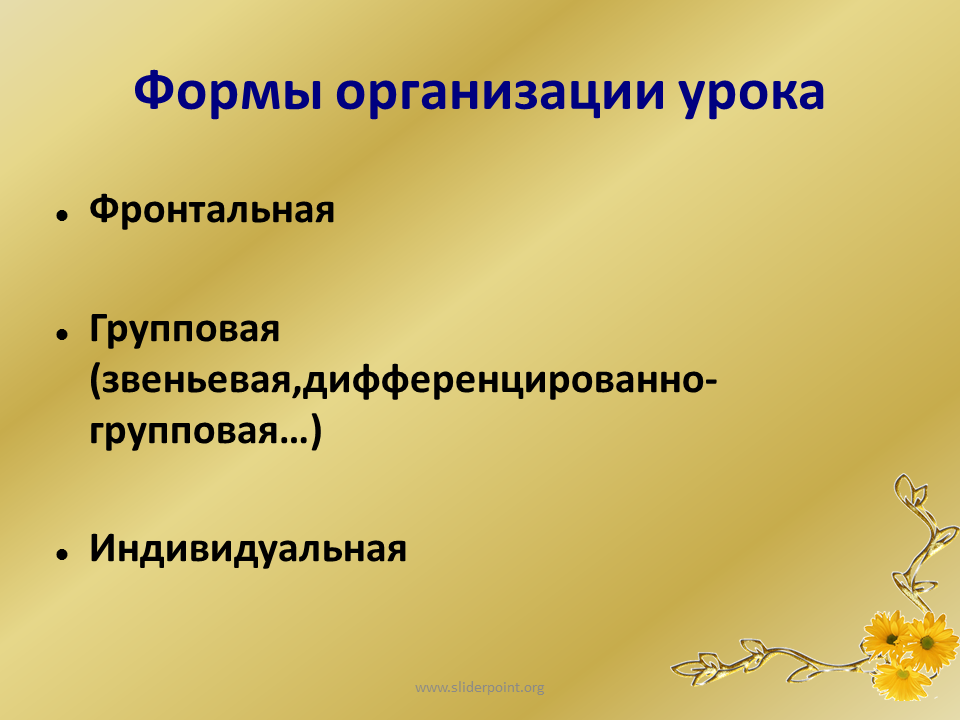 Формы организации урока

• Фронтальная

• Групповая (звеньевая,дифференцированно-групповая…)

• Индивидуальная

www.sliderpoint.org